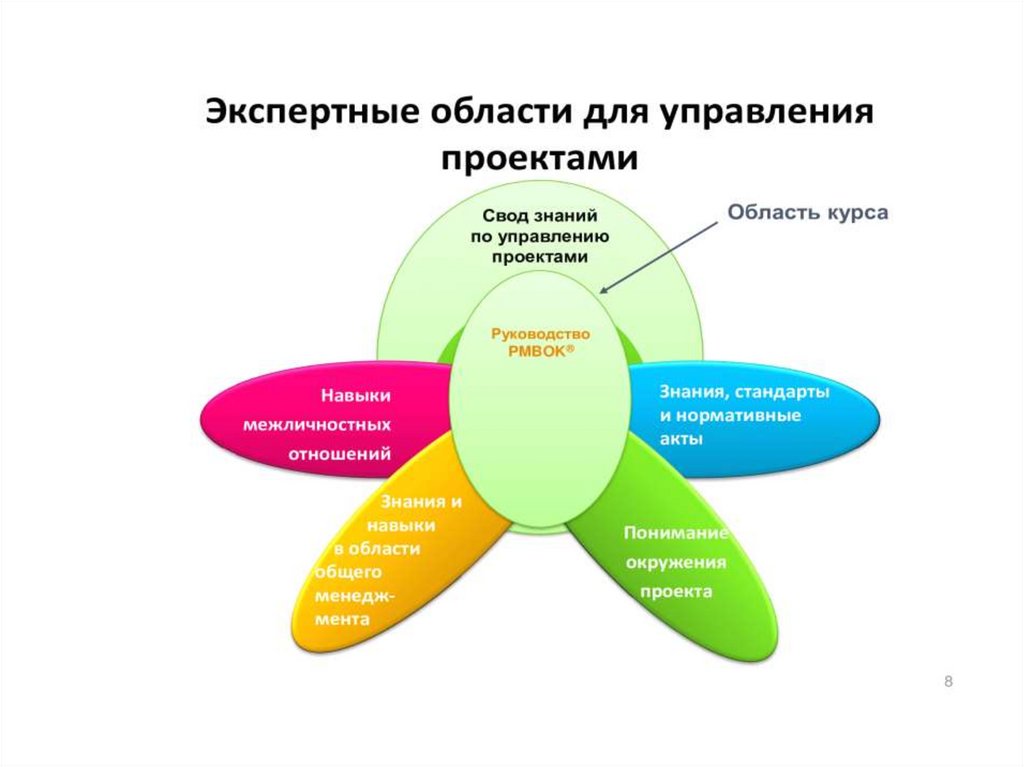 Экспертные области для управления проектами

Свод знаний по управлению проектами

Область курса

Руководство PMBOK®

Навыки межличностных отношений

Знания, стандарты и нормативные акты

Знания и навыки в области общего менеджмента

Понимание окружения проекта

8